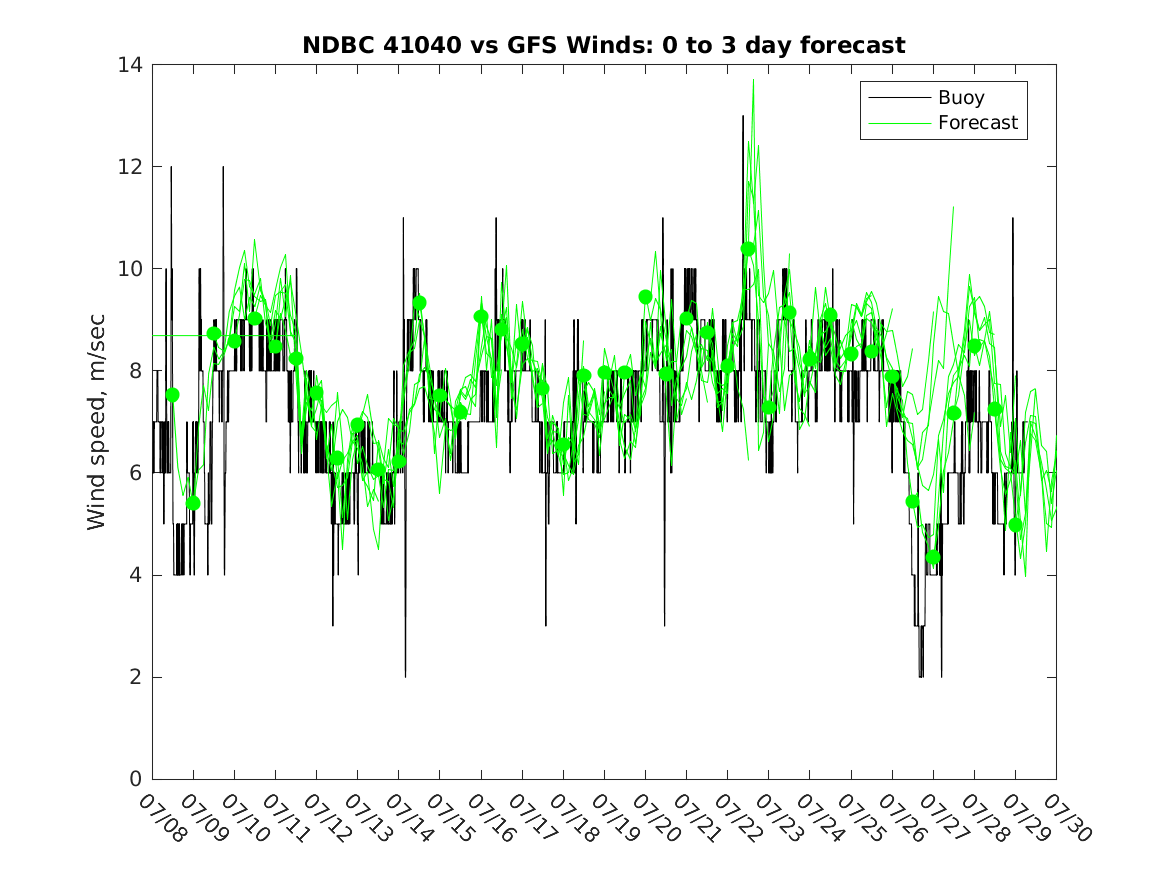 NDBC 41040 vs GFS Winds: 0 to 3 day forecast

Buoy
Forecast

Wind speed, m/sec

14
12
10
8
6
4
2
0

07/08 07/09 07/10 07/11 07/12 07/13 07/14 07/15 07/16 07/17 07/18 07/19 07/20 07/21 07/22 07/23 07/24 07/25 07/26 07/27 07/28 07/29 07/30